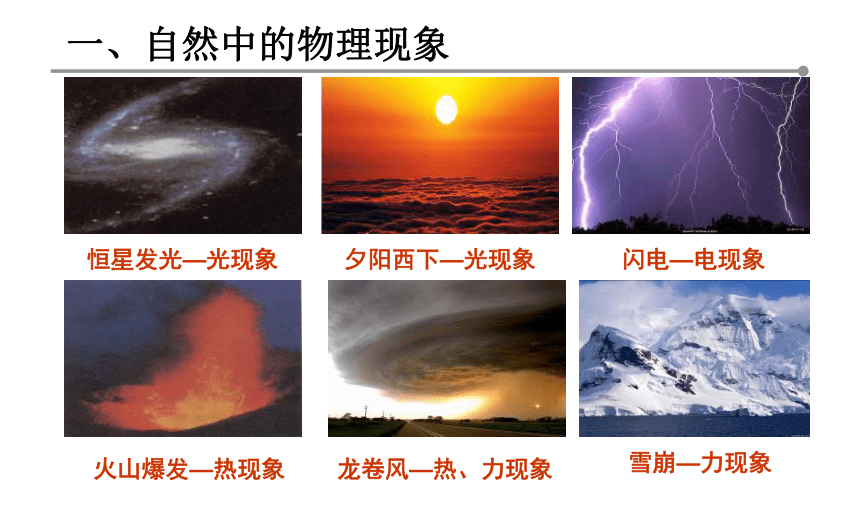 一、自然中的物理现象

恒星发光—光现象

夕阳西下—光现象

闪电—电现象

火山爆发—热现象

龙卷风—热、力现象

雪崩—力现象